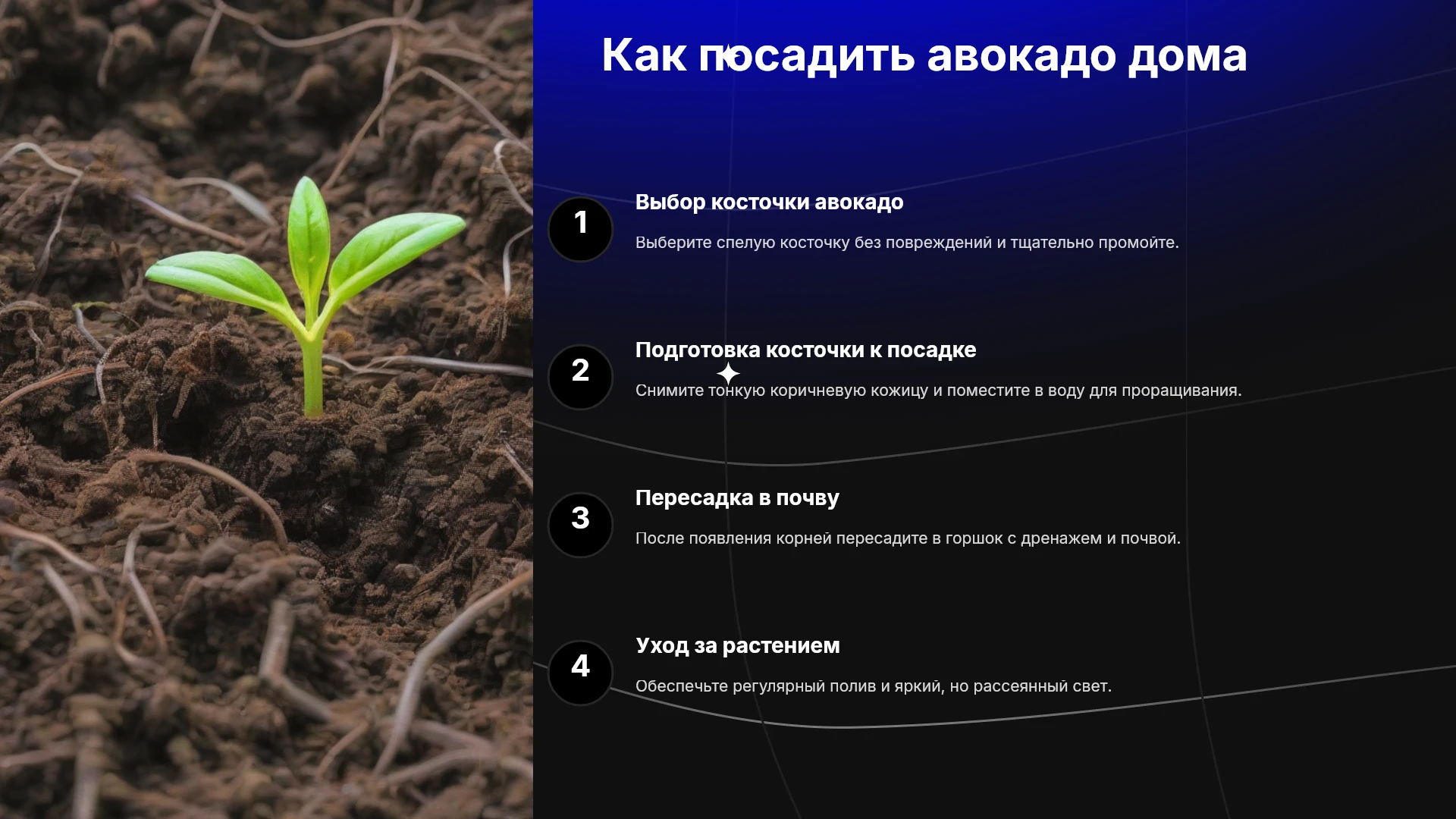 Как посадить авокадо дома

1

Выбор косточки авокадо

Выберите спелую косточку без повреждений и тщательно промойте.

2

Подготовка косточки к посадке

Снимите тонкую коричневую кожицу и поместите в воду для проращивания.

3

Пересадка в почву

После появления корней пересадите в горшок с дренажем и почвой.

4

Уход за растением

Обеспечьте регулярный полив и яркий, но рассеянный свет.